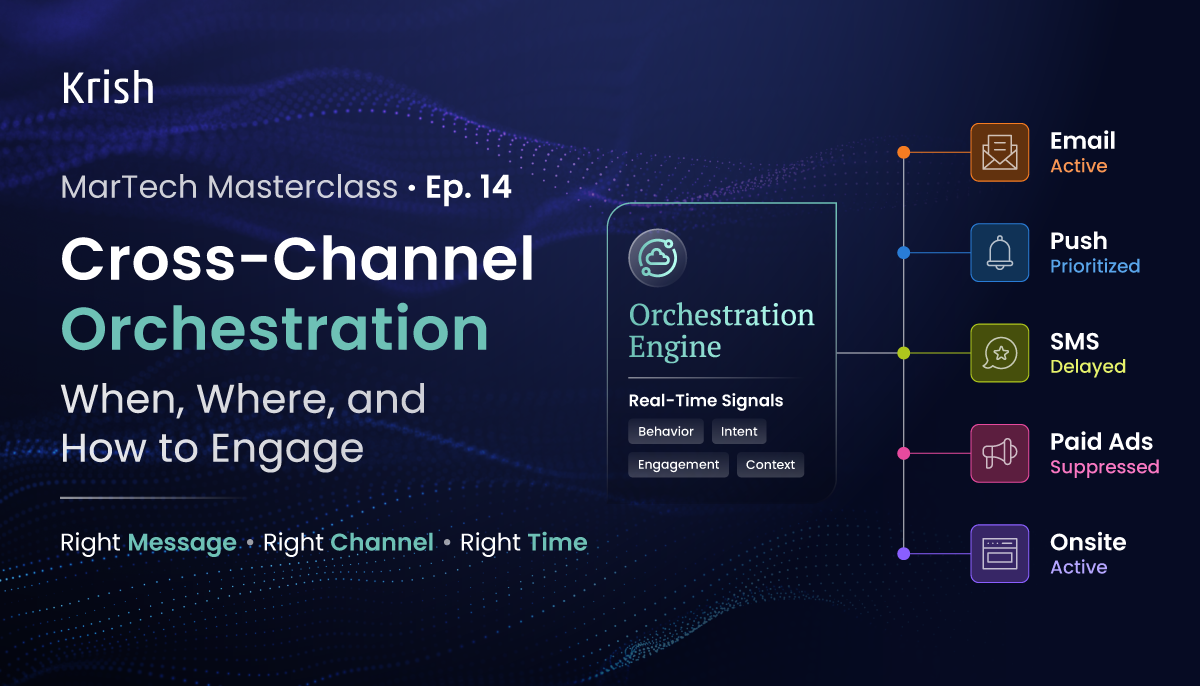 Krish

MarTech Masterclass • Ep. 14

Cross-Channel Orchestration

When, Where, and How to Engage

Right Message • Right Channel • Right Time

Orchestration Engine

Real-Time Signals

Behavior
Intent
Engagement
Context

Email
Active

Push
Prioritized

SMS
Delayed

Paid Ads
Suppressed

Onsite
Active